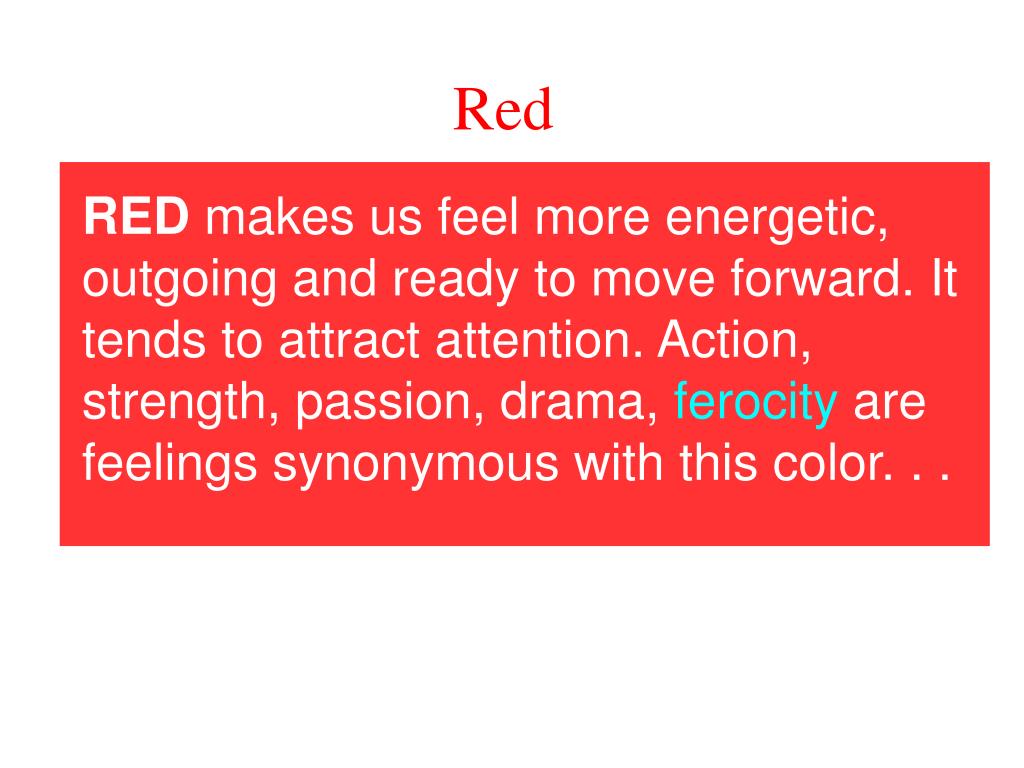 Red

RED makes us feel more energetic, outgoing and ready to move forward. It tends to attract attention. Action, strength, passion, drama, ferocity are feelings synonymous with this color. . .